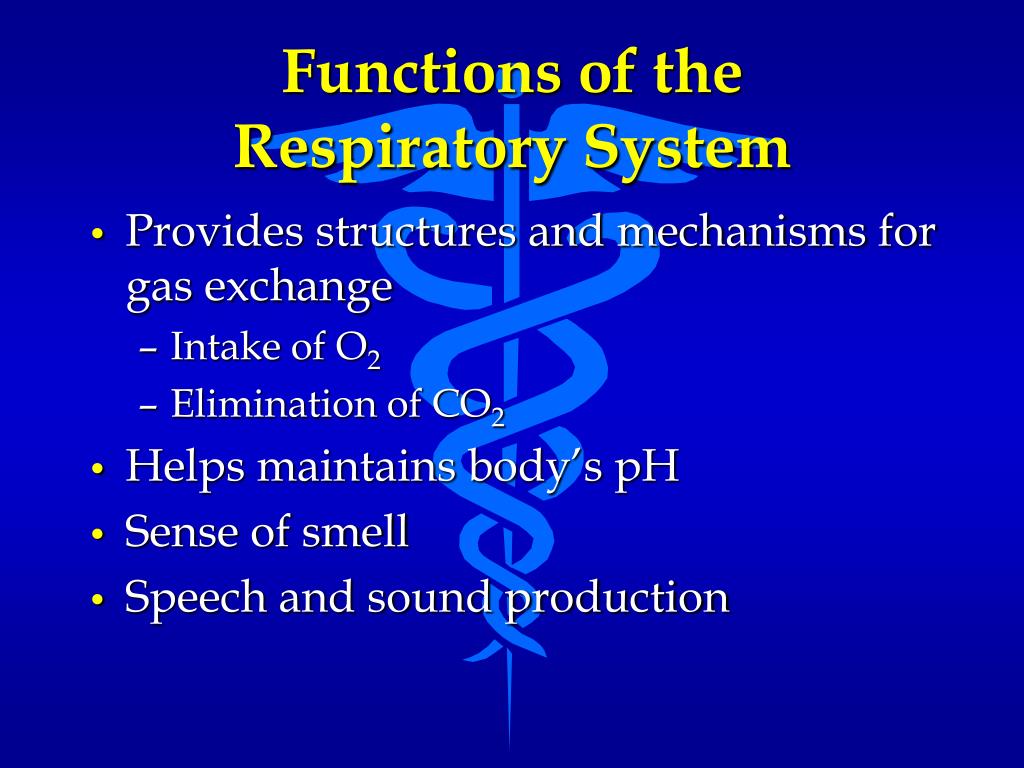 Functions of the Respiratory System

• Provides structures and mechanisms for gas exchange
  – Intake of $O_2$
  – Elimination of $CO_2$
• Helps maintains body's pH
• Sense of smell
• Speech and sound production